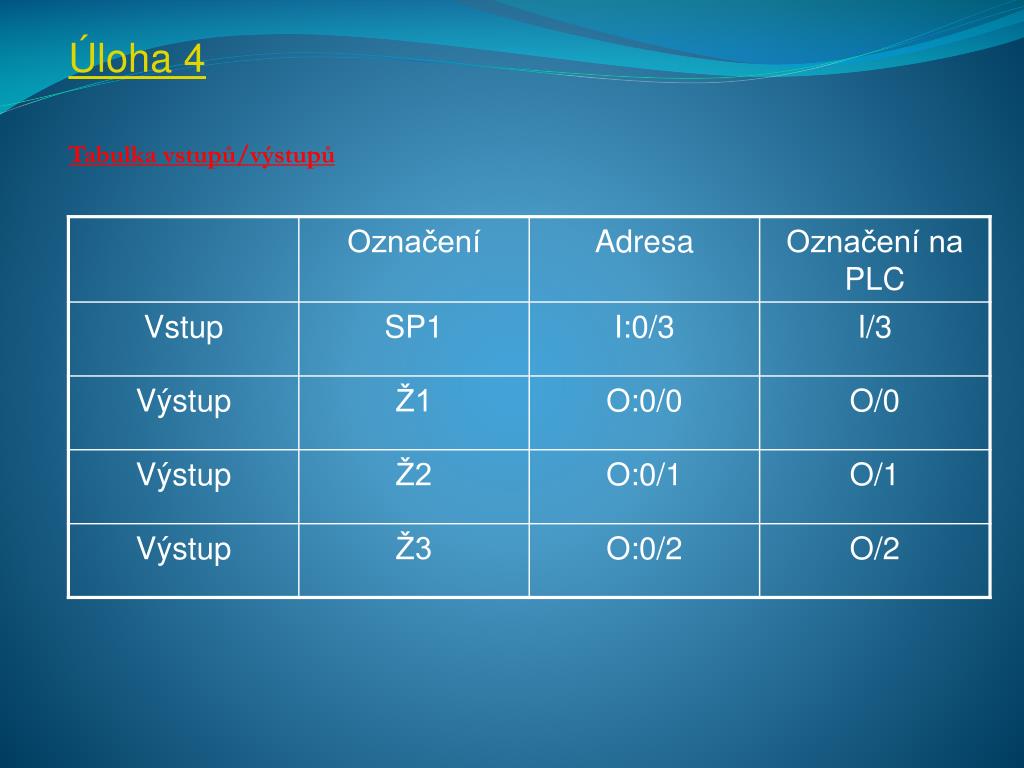 Úloha 4

Tabulka vstupů/výstupů

| | Označení | Adresa | Označení na PLC |
|---|---|---|---|
| Vstup | SP1 | I:0/3 | I/3 |
| Výstup | Ž1 | O:0/0 | O/0 |
| Výstup | Ž2 | O:0/1 | O/1 |
| Výstup | Ž3 | O:0/2 | O/2 |